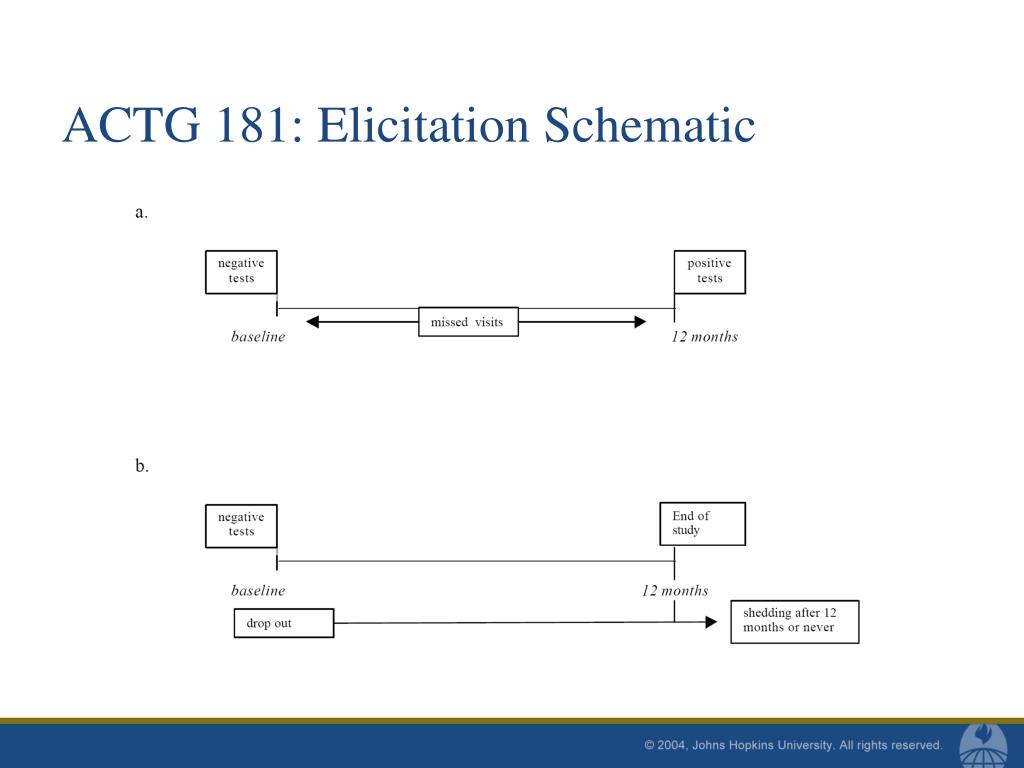 ACTG 181: Elicitation Schematic

a.

negative tests

positive tests

missed visits

baseline

12 months

b.

negative tests

End of study

baseline

12 months

drop out

shedding after 12 months or never

© 2004, Johns Hopkins University. All rights reserved.